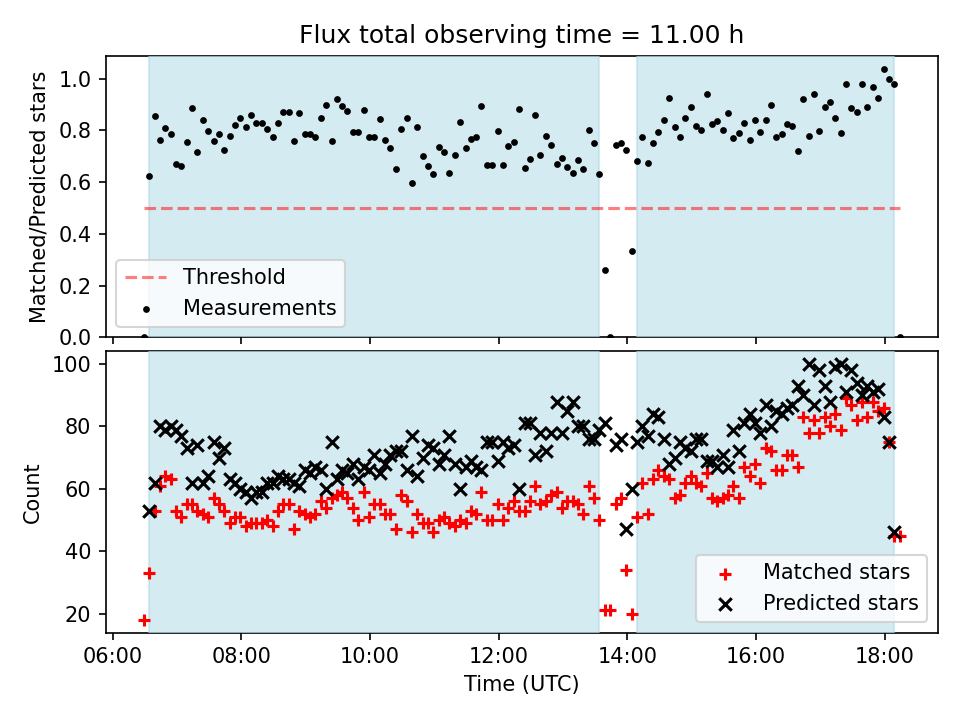 Flux total observing time = 11.00 h

Matched/Predicted stars

1.0
0.8
0.6
0.4
0.2
0.0

Threshold
Measurements

Count

100
80
60
40
20

Matched stars
Predicted stars

06:00 08:00 10:00 12:00 14:00 16:00 18:00

Time (UTC)